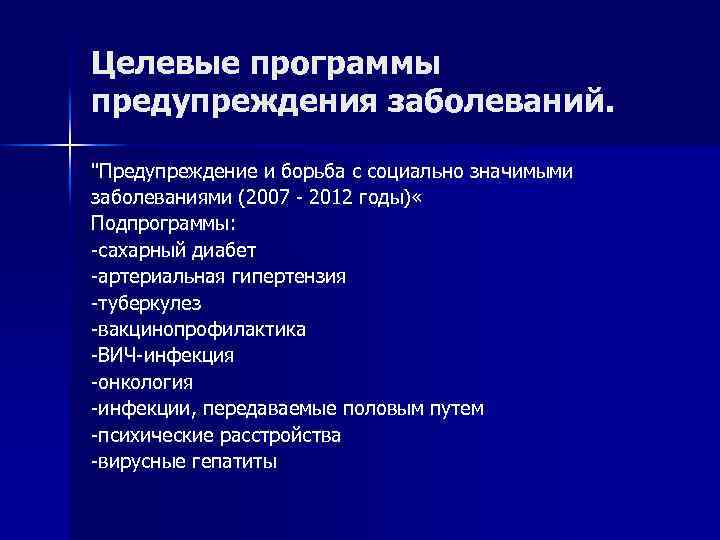 Целевые программы предупреждения заболеваний.

"Предупреждение и борьба с социально значимыми заболеваниями (2007 - 2012 годы)«
Подпрограммы:
-сахарный диабет
-артериальная гипертензия
-туберкулез
-вакцинопрофилактика
-ВИЧ-инфекция
-онкология
-инфекции, передаваемые половым путем
-психические расстройства
-вирусные гепатиты